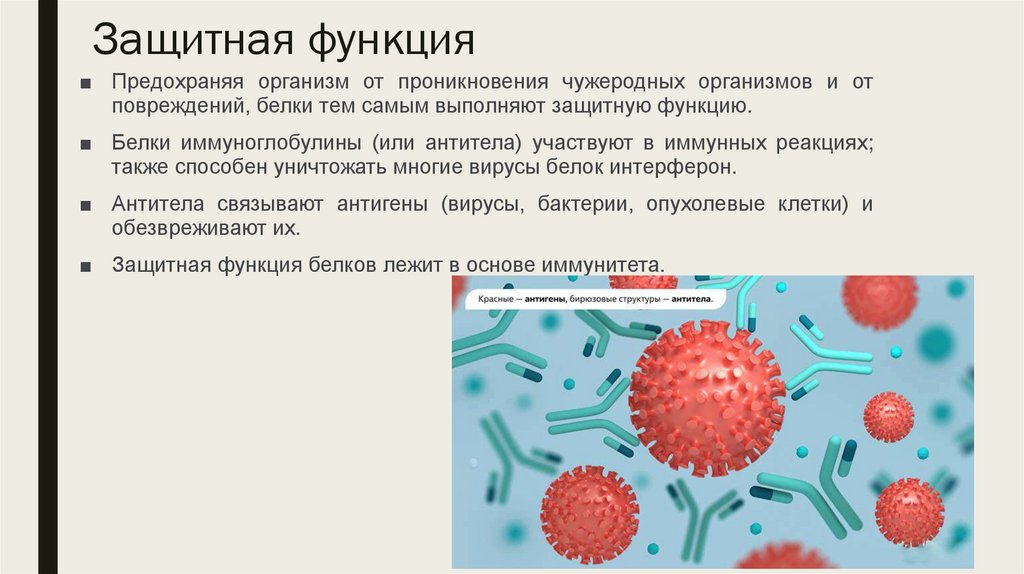 Защитная функция

■ Предохраняя организм от проникновения чужеродных организмов и от повреждений, белки тем самым выполняют защитную функцию.

■ Белки иммуноглобулины (или антитела) участвуют в иммунных реакциях; также способен уничтожать многие вирусы белок интерферон.

■ Антитела связывают антигены (вирусы, бактерии, опухолевые клетки) и обезвреживают их.

■ Защитная функция белков лежит в основе иммунитета.

Красные — антигены, бирюзовые структуры — антитела.